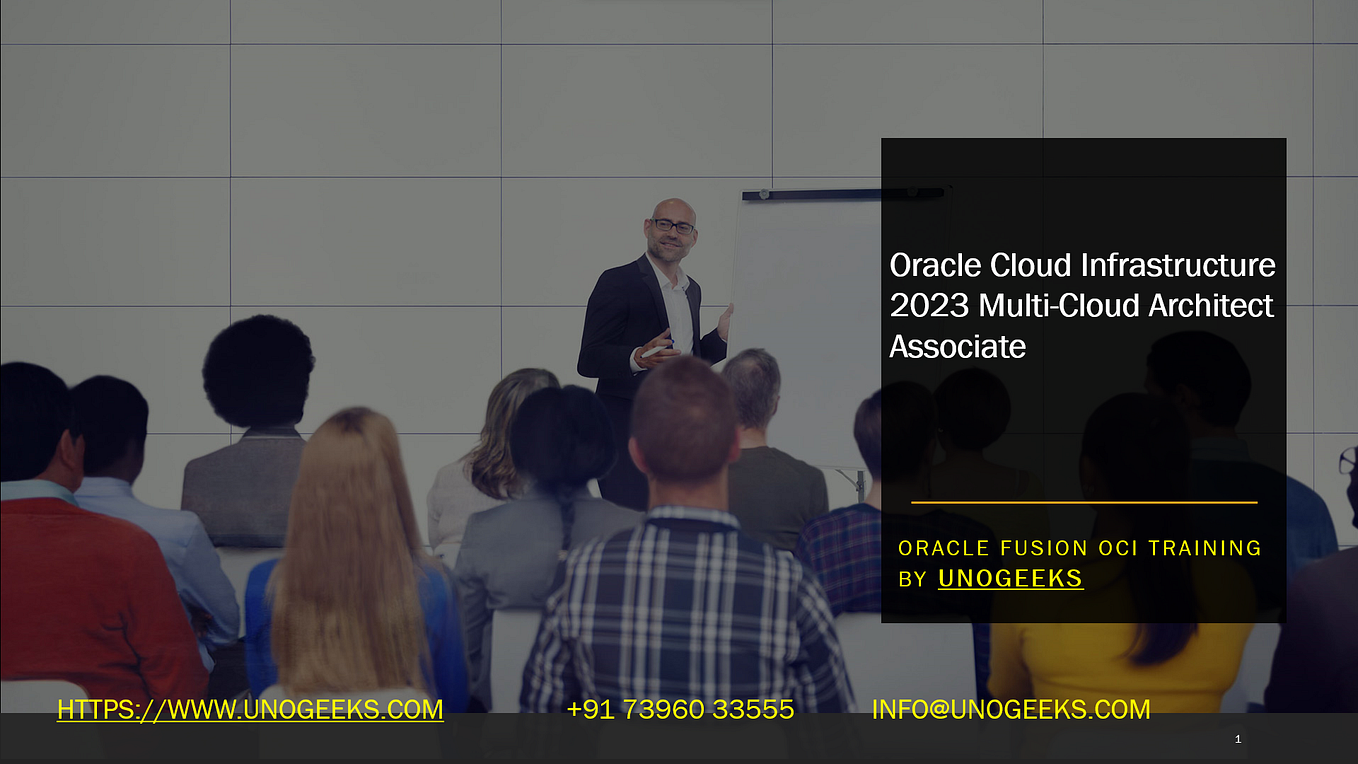 Oracle Cloud Infrastructure 2023 Multi-Cloud Architect Associate

ORACLE FUSION OCI TRAINING BY UNOGEEKS

HTTPS://WWW.UNOGEEKS.COM +91 73960 33555 INFO@UNOGEEKS.COM

1